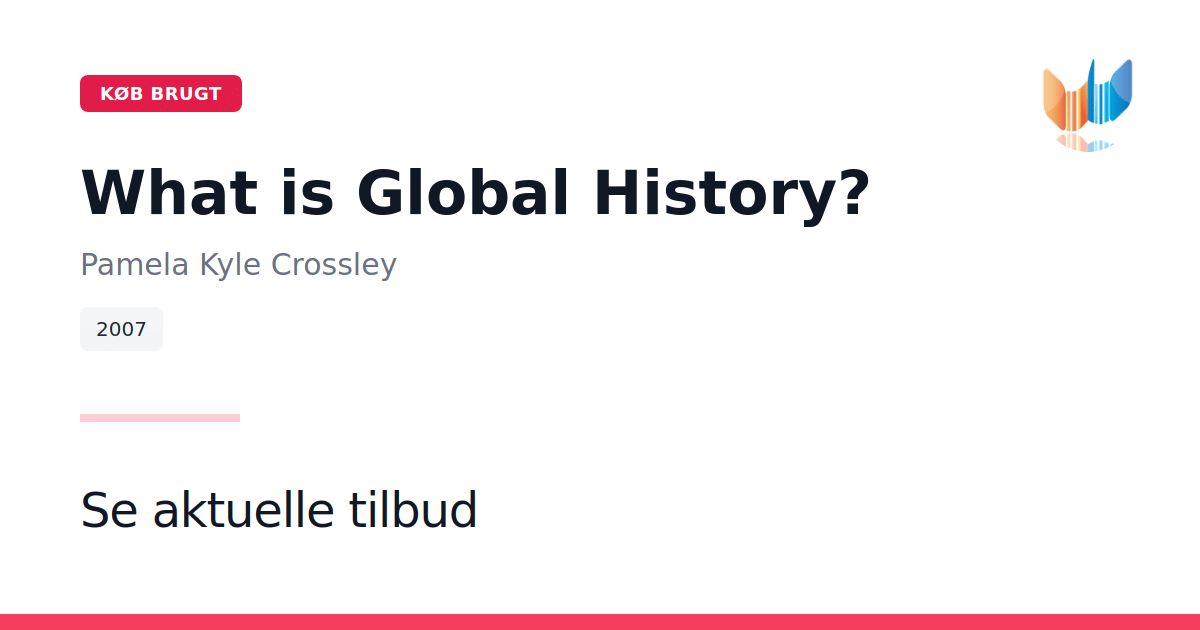 KØB BRUGT

What is Global History?

Pamela Kyle Crossley

2007

Se aktuelle tilbud